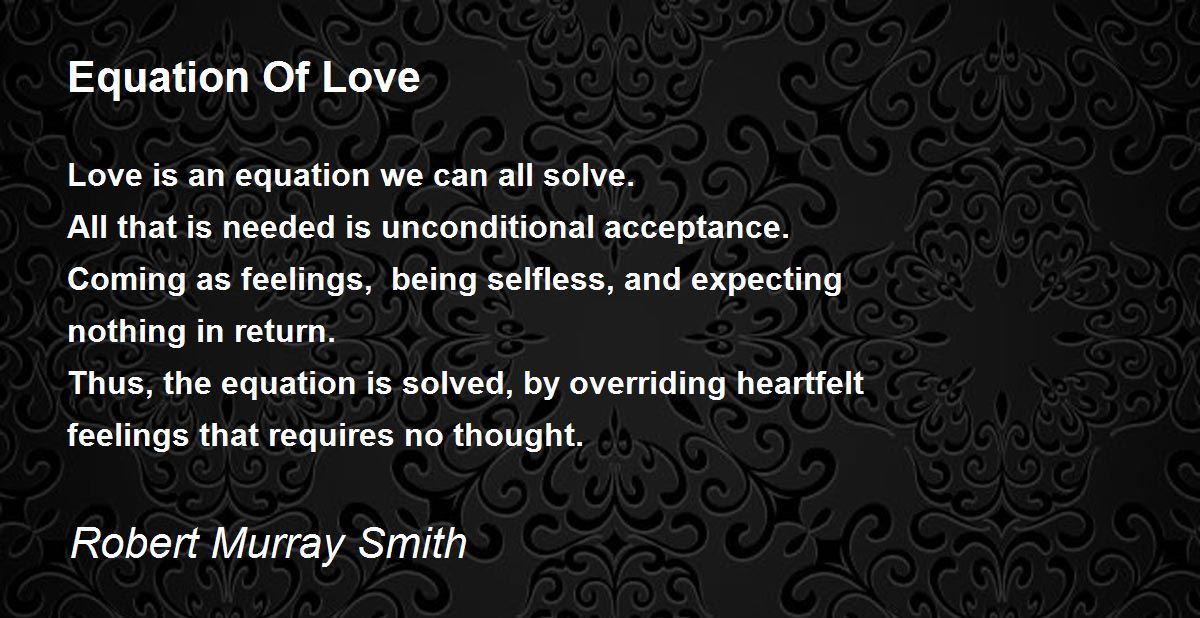 Equation Of Love

Love is an equation we can all solve.
All that is needed is unconditional acceptance.
Coming as feelings, being selfless, and expecting nothing in return.
Thus, the equation is solved, by overriding heartfelt feelings that requires no thought.

Robert Murray Smith